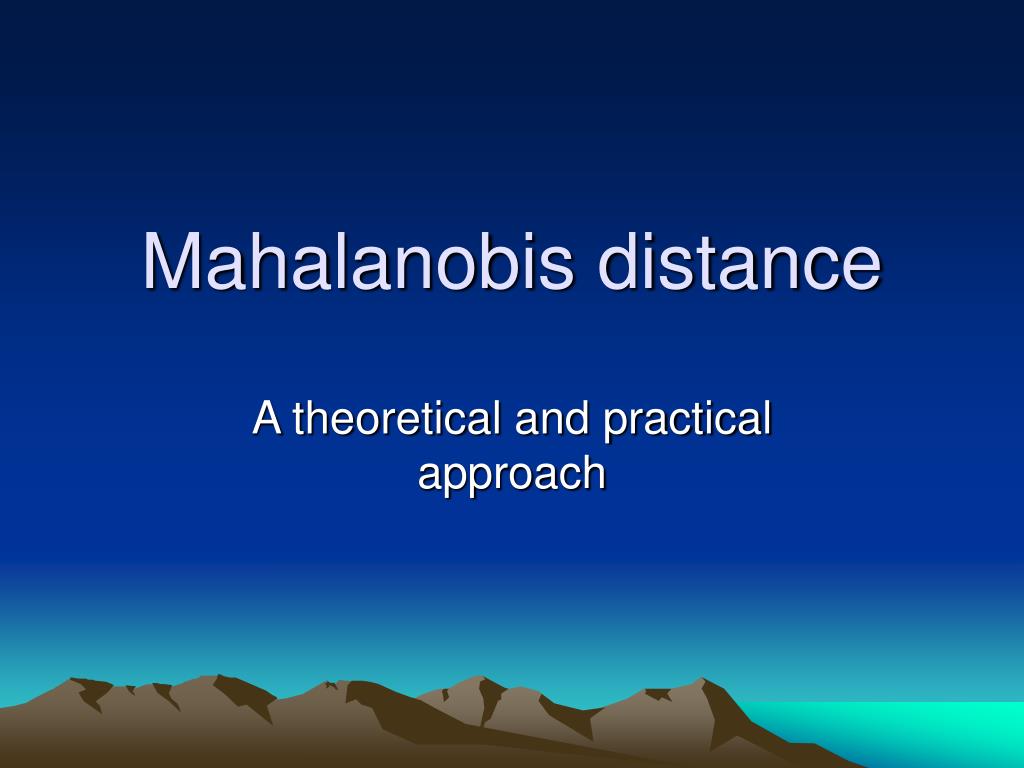 Mahalanobis distance

A theoretical and practical approach